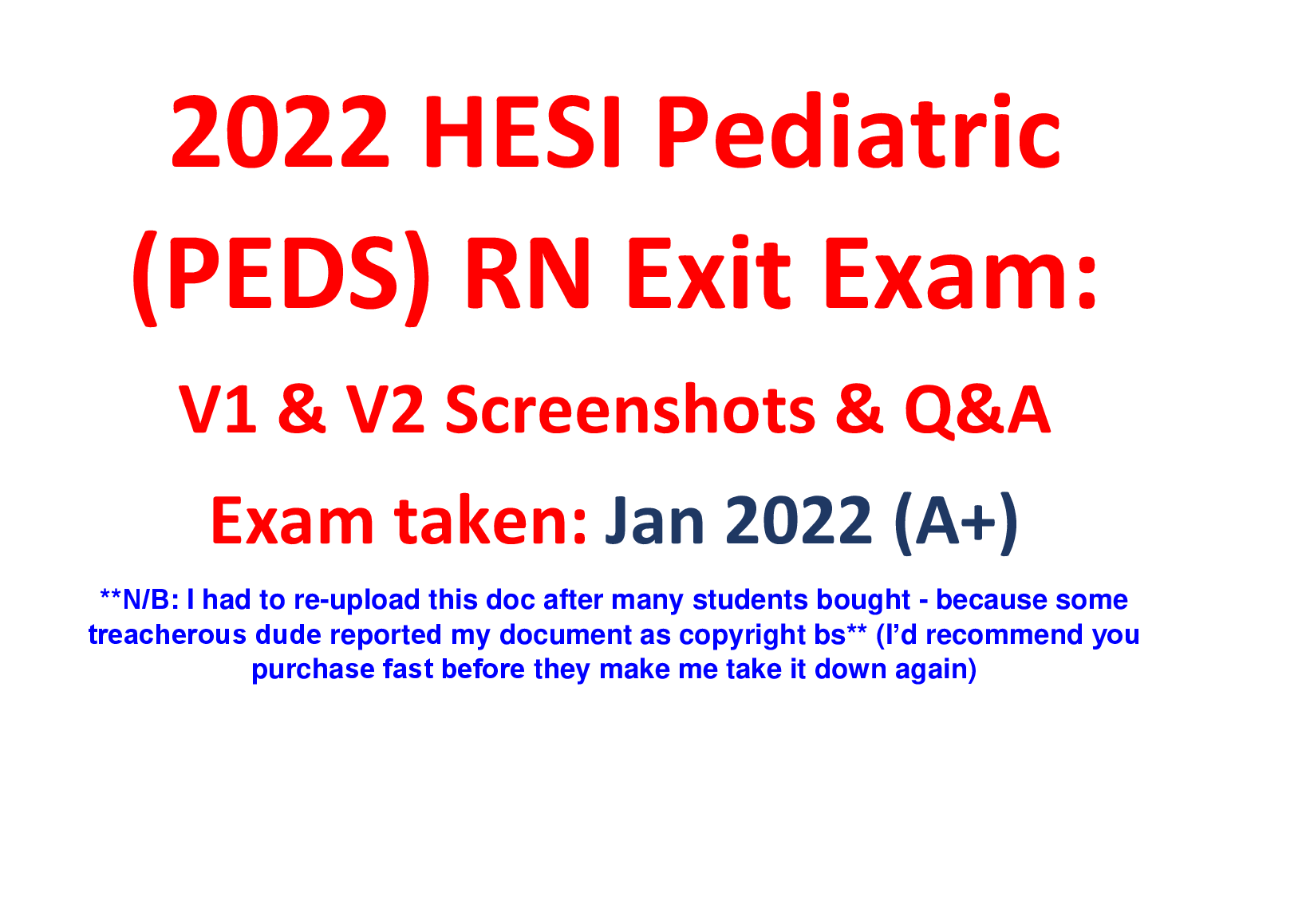 2022 HESI Pediatric (PEDS) RN Exit Exam:

V1 & V2 Screenshots & Q&A

Exam taken: Jan 2022 (A+)

**N/B: I had to re-upload this doc after many students bought - because some treacherous dude reported my document as copyright bs** (I'd recommend you purchase fast before they make me take it down again)